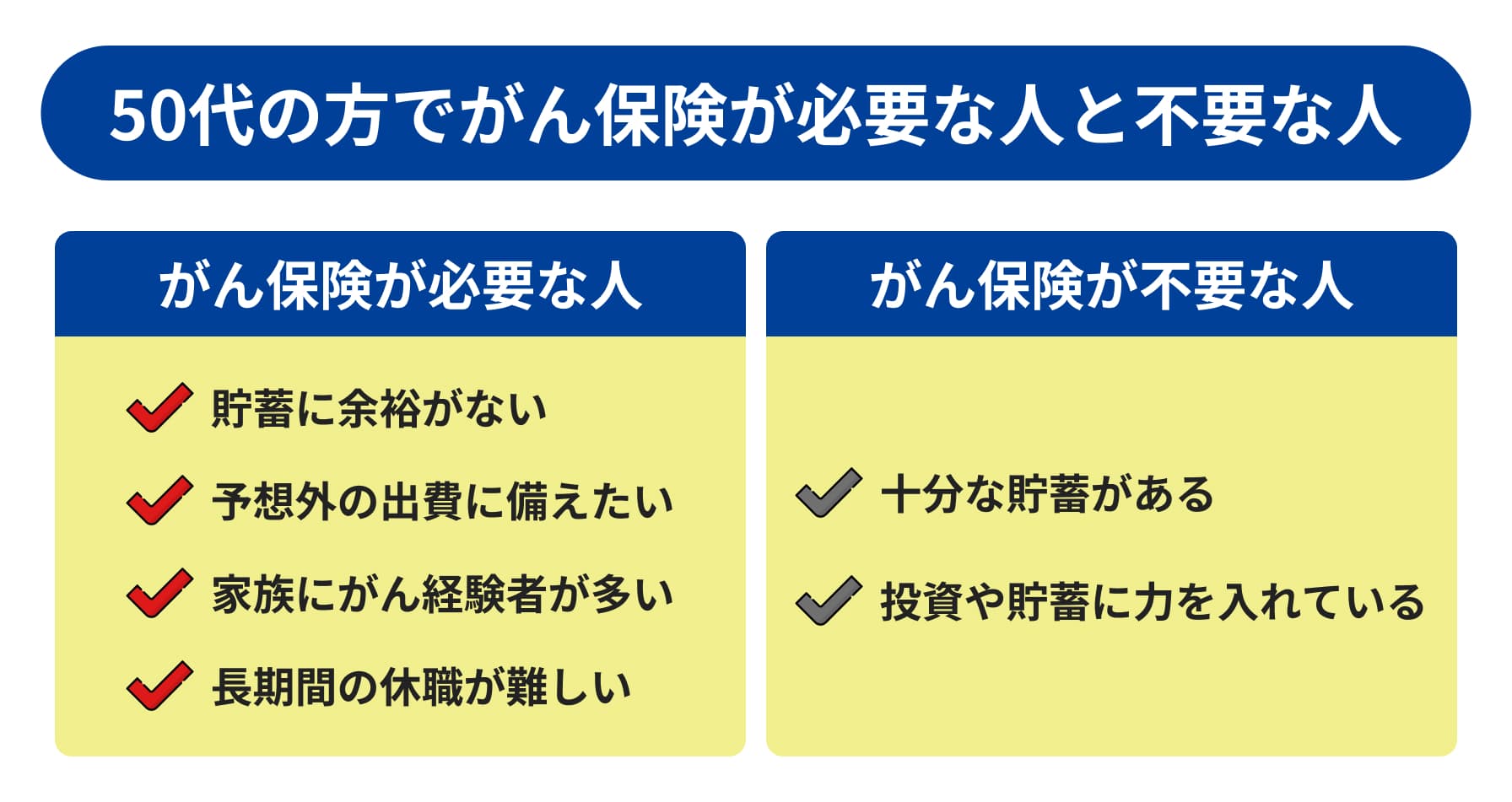 50代の方でがん保険が必要な人と不要な人

がん保険が必要な人

貯蓄に余裕がない

予想外の出費に備えたい

家族にがん経験者が多い

長期間の休職が難しい

がん保険が不要な人

十分な貯蓄がある

投資や貯蓄に力を入れている